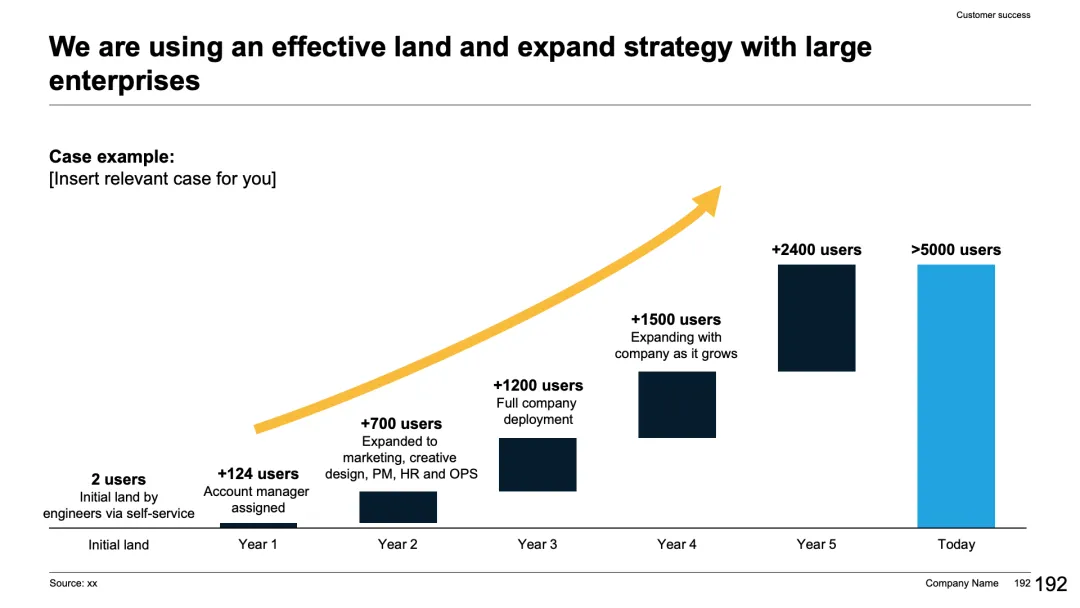 Customer success

We are using an effective land and expand strategy with large enterprises

Case example:
[Insert relevant case for you]

2 users
Initial land by engineers via self-service

+124 users
Account manager assigned

+700 users
Expanded to marketing, creative design, PM, HR and OPS

+1200 users
Full company deployment

+1500 users
Expanding with company as it grows

+2400 users

>5000 users

Initial land
Year 1
Year 2
Year 3
Year 4
Year 5
Today

Source: xx

Company Name 192 192